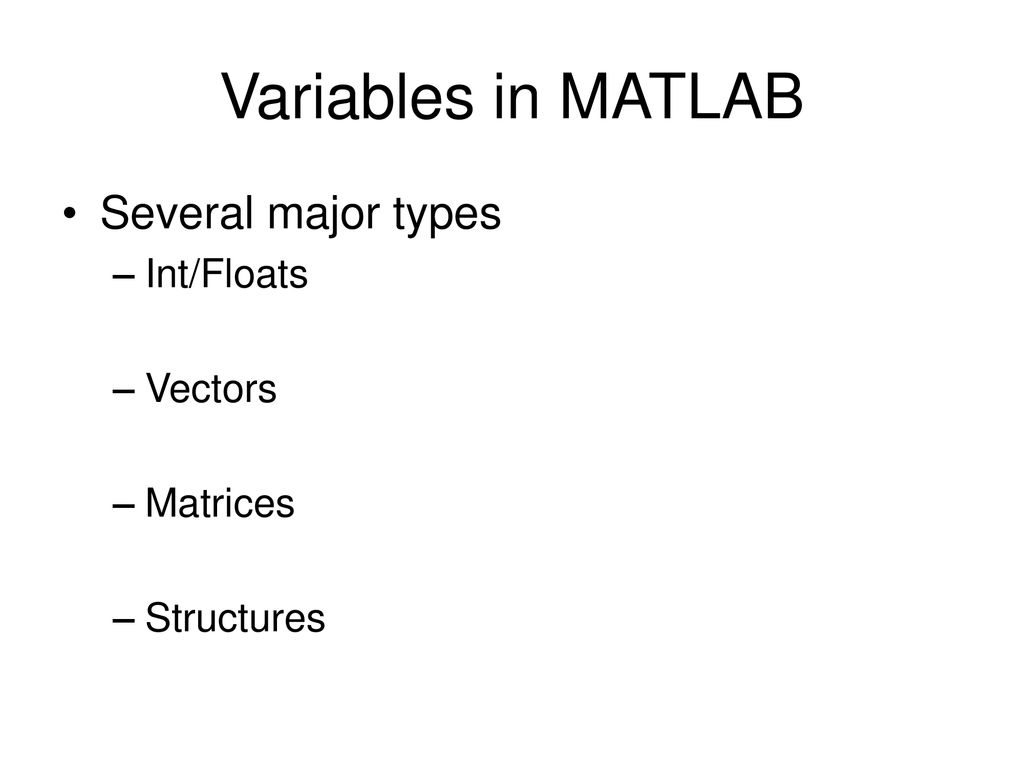 Variables in MATLAB

• Several major types
– Int/Floats
– Vectors
– Matrices
– Structures